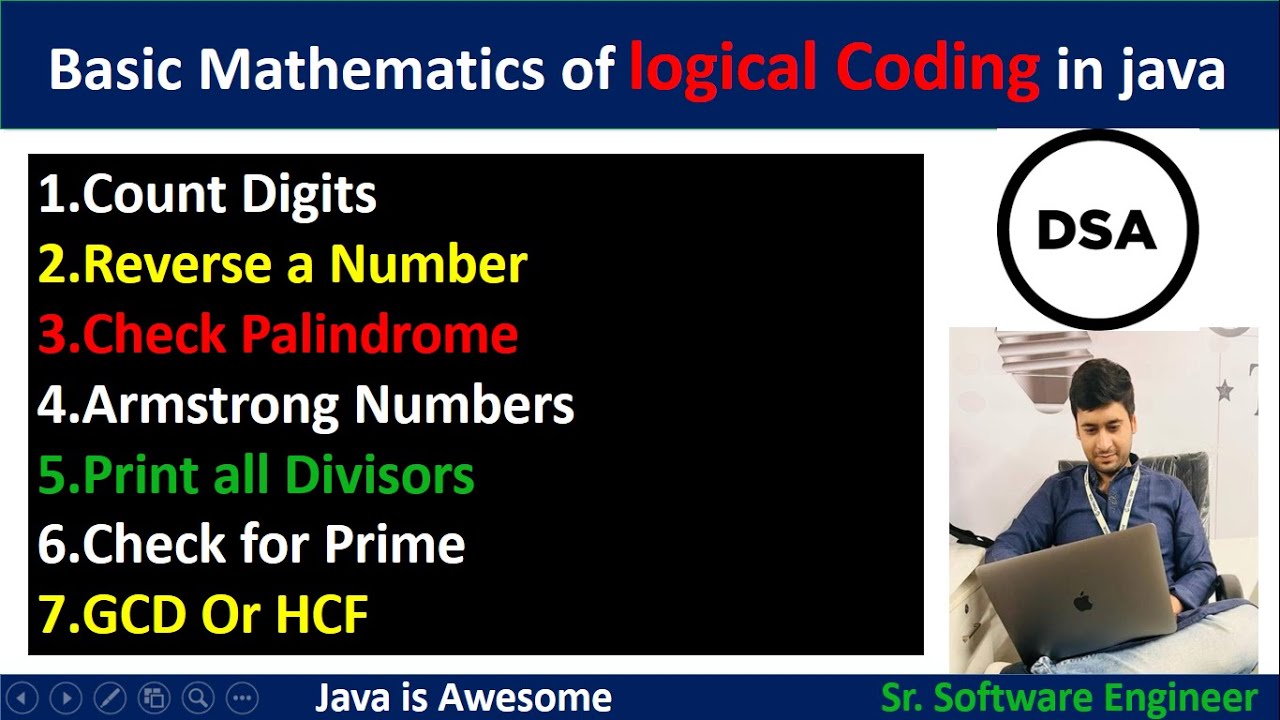 Basic Mathematics of logical Coding in java

1.Count Digits
2.Reverse a Number
3.Check Palindrome
4.Armstrong Numbers
5.Print all Divisors
6.Check for Prime
7.GCD Or HCF

DSA

Java is Awesome

Sr. Software Engineer